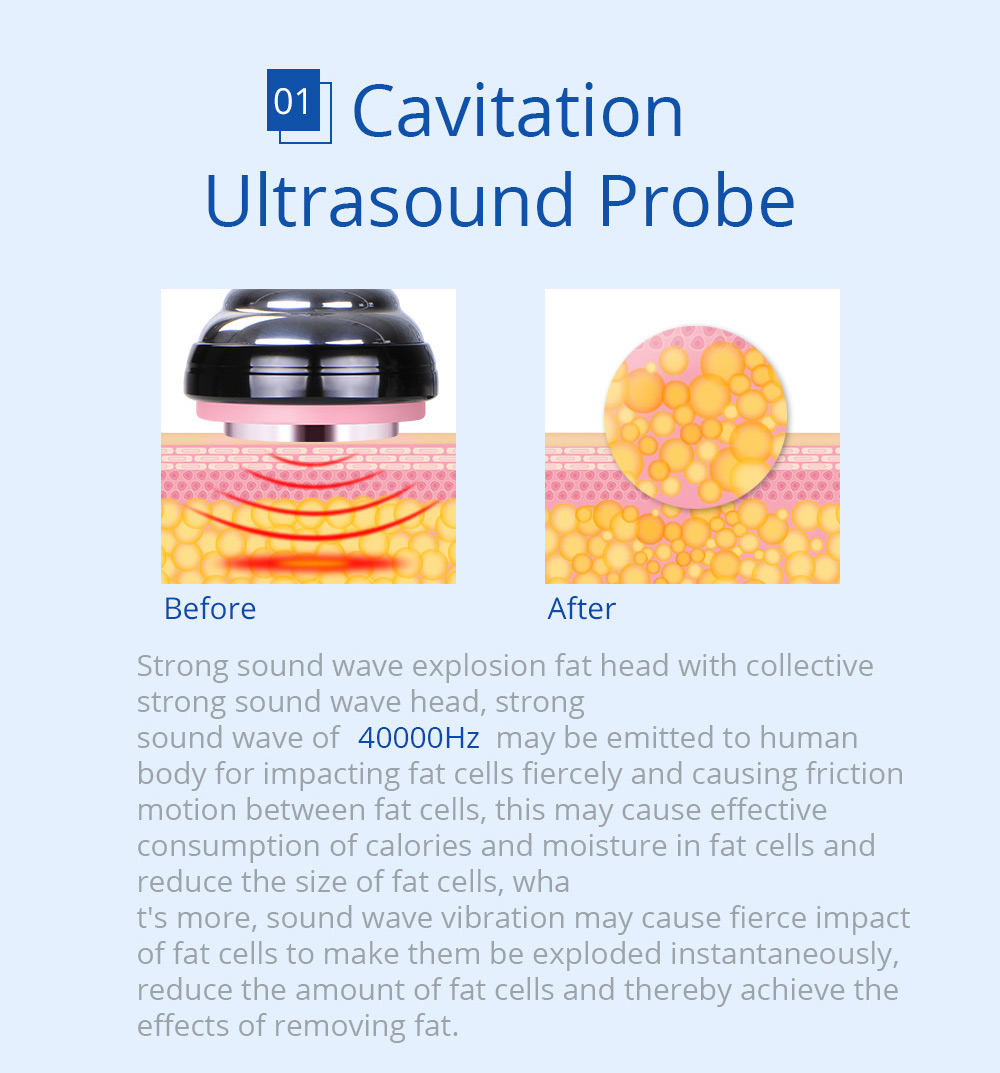 01 Cavitation Ultrasound Probe

Before

After

Strong sound wave explosion fat head with collective strong sound wave head, strong sound wave of 40000Hz may be emitted to human body for impacting fat cells fiercely and causing friction motion between fat cells, this may cause effective consumption of calories and moisture in fat cells and reduce the size of fat cells, wha t's more, sound wave vibration may cause fierce impact of fat cells to make them be exploded instantaneously, reduce the amount of fat cells and thereby achieve the effects of removing fat.